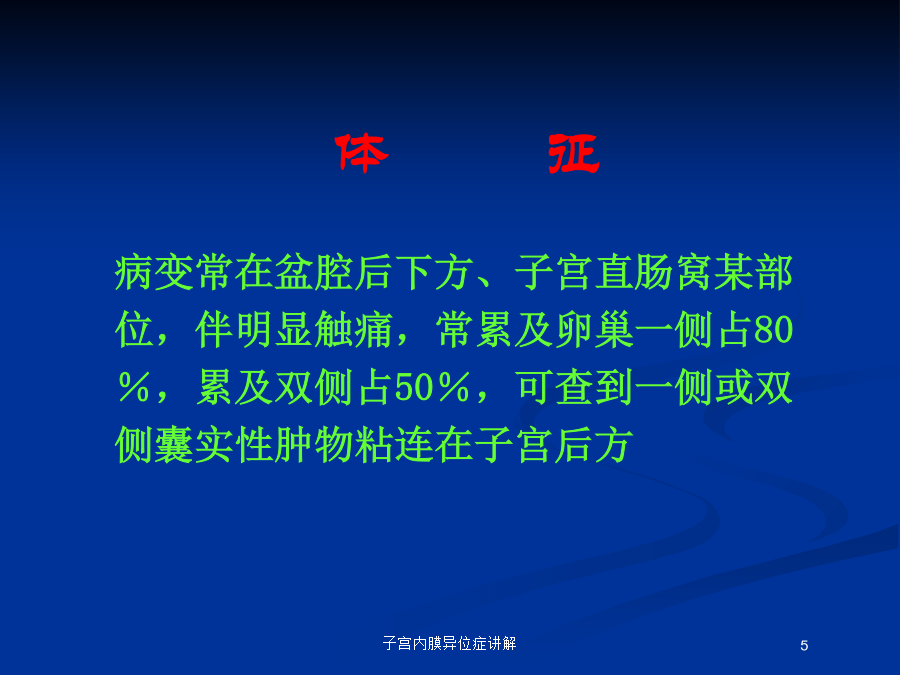 体　　征

病变常在盆腔后下方、子宫直肠窝某部位，伴明显触痛，常累及卵巢一侧占80％，累及双侧占50％，可查到一侧或双侧囊实性肿物粘连在子宫后方

子宫内膜异位症讲解

5